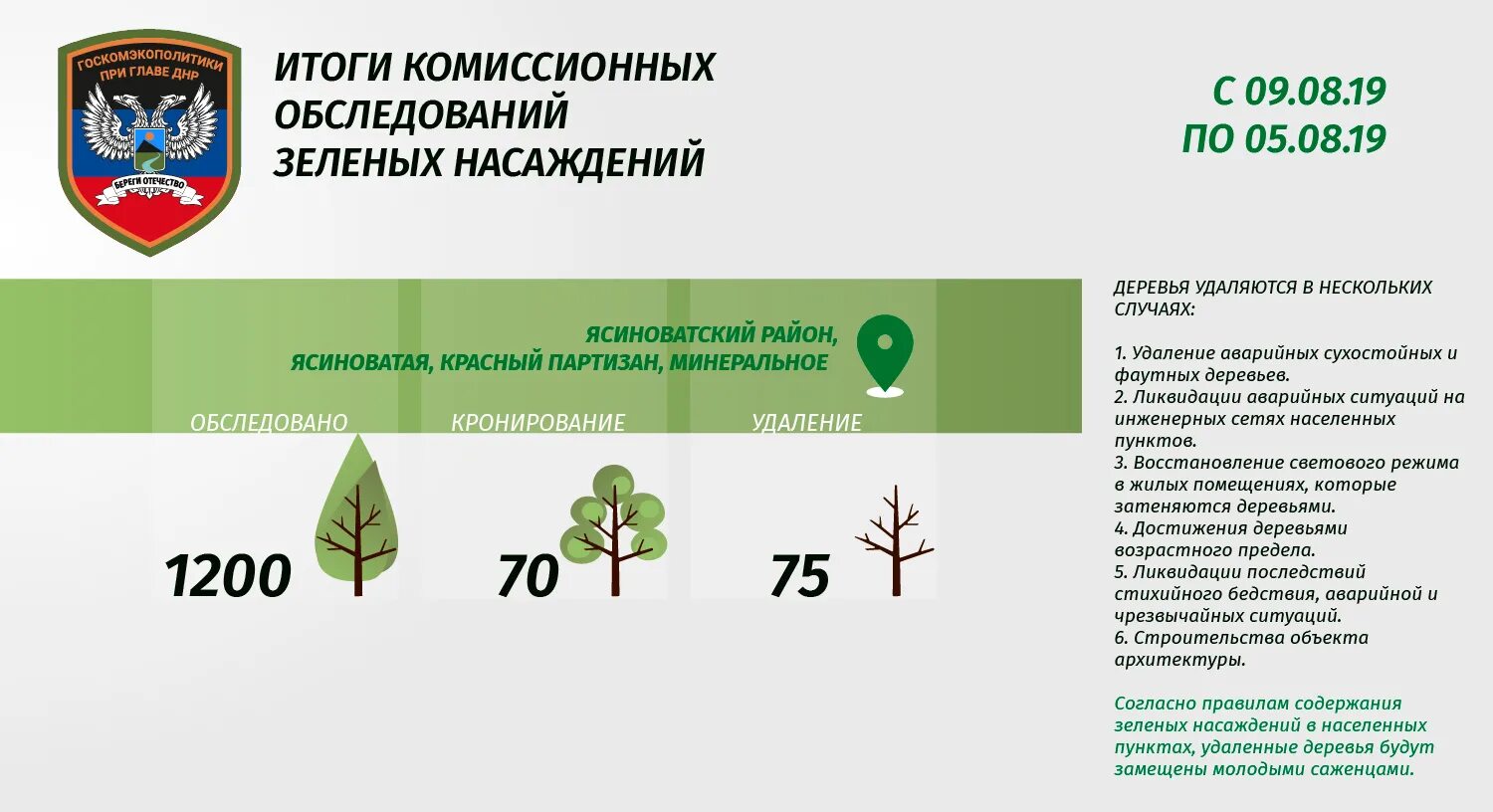 ГОСКОМЭКОПОЛИТИКИ ПРИ ГЛАВЕ ДНР
БЕРЕГИ ОТЕЧЕСТВО

ИТОГИ КОМИССИОННЫХ ОБСЛЕДОВАНИЙ ЗЕЛЕНЫХ НАСАЖДЕНИЙ

С 09.08.19
ПО 05.08.19

ЯСИНОВАТСКИЙ РАЙОН,
ЯСИНОВАТАЯ, КРАСНЫЙ ПАРТИЗАН, МИНЕРАЛЬНОЕ

ОБСЛЕДОВАНО
1200

КРОНИРОВАНИЕ
70

УДАЛЕНИЕ
75

ДЕРЕВЬЯ УДАЛЯЮТСЯ В НЕСКОЛЬКИХ СЛУЧАЯХ:

1. Удаление аварийных сухостойных и фаутных деревьев.
2. Ликвидации аварийных ситуаций на инженерных сетях населенных пунктов.
3. Восстановление светового режима в жилых помещениях, которые затеняются деревьями.
4. Достижения деревьями возрастного предела.
5. Ликвидации последствий стихийного бедствия, аварийной и чрезвычайных ситуаций.
6. Строительства объекта архитектуры.

Согласно правилам содержания зеленых насаждений в населенных пунктах, удаленные деревья будут замещены молодыми саженцами.